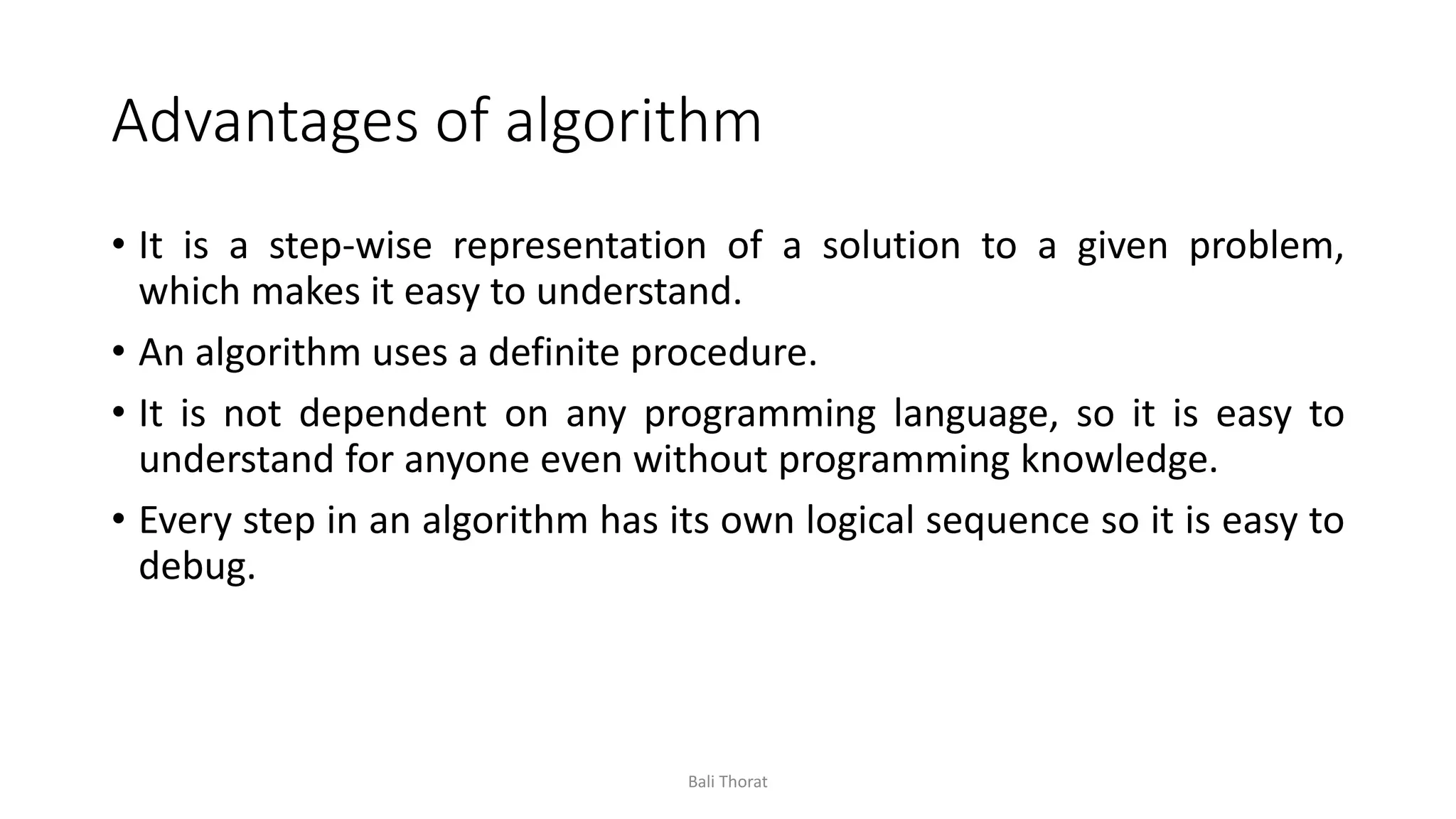 Advantages of algorithm

• It is a step-wise representation of a solution to a given problem, which makes it easy to understand.

• An algorithm uses a definite procedure.

• It is not dependent on any programming language, so it is easy to understand for anyone even without programming knowledge.

• Every step in an algorithm has its own logical sequence so it is easy to debug.

Bali Thorat